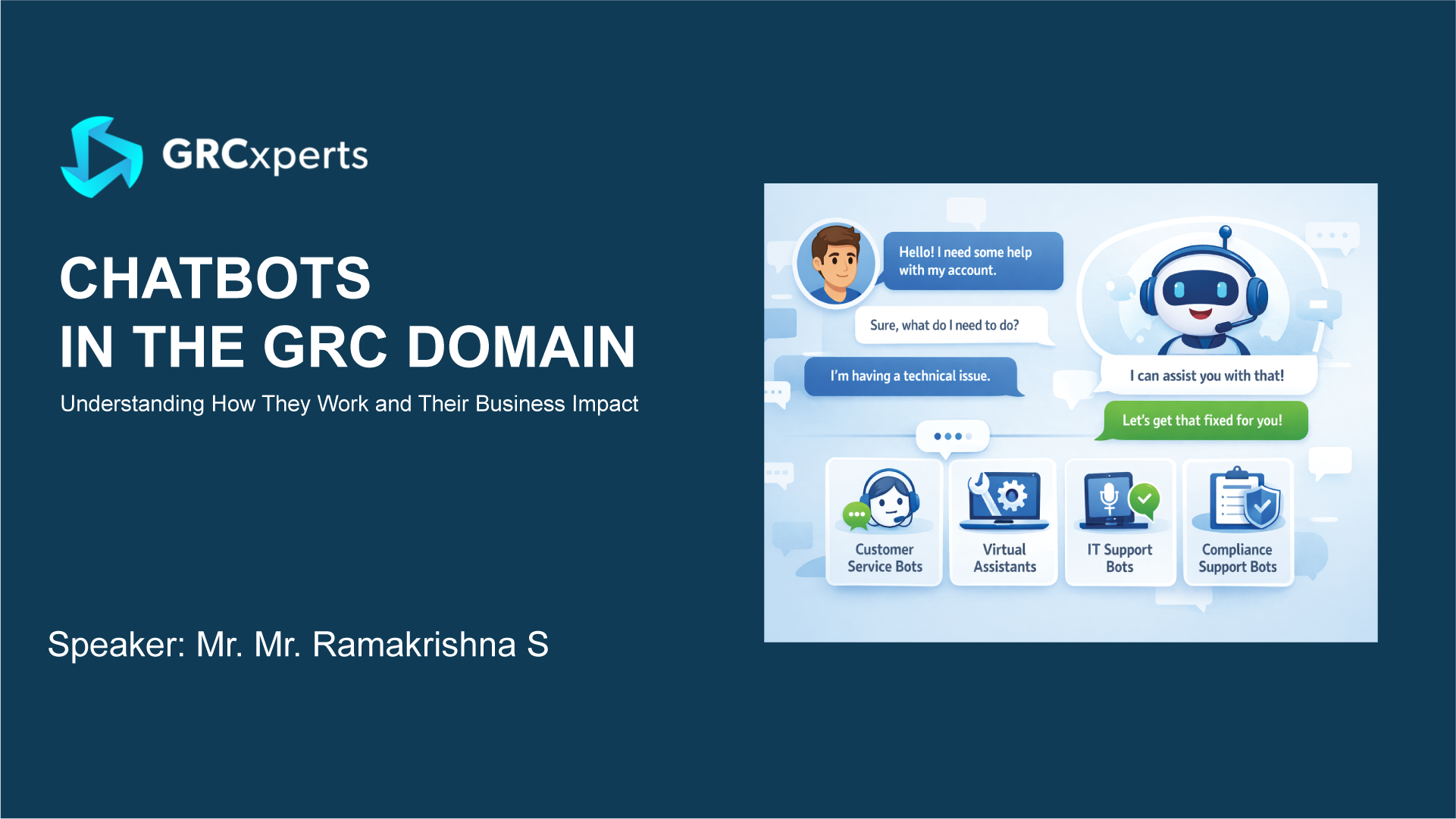 GRCxperts

CHATBOTS
IN THE GRC DOMAIN

Understanding How They Work and Their Business Impact

Speaker: Mr. Mr. Ramakrishna S

Hello! I need some help with my account.

Sure, what do I need to do?

I'm having a technical issue.

I can assist you with that!

Let's get that fixed for you!

Customer Service Bots

Virtual Assistants

IT Support Bots

Compliance Support Bots